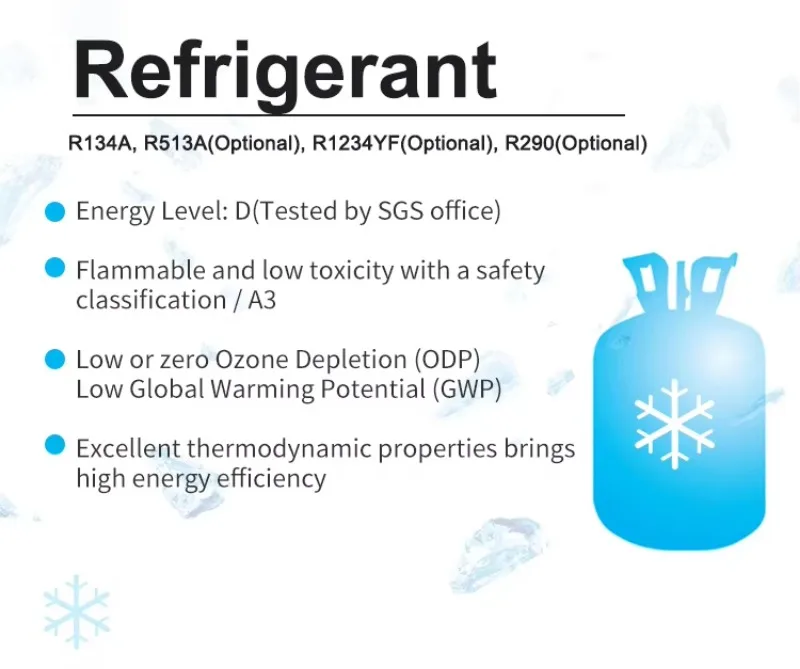 Refrigerant

R134A, R513A(Optional), R1234YF(Optional), R290(Optional)

Energy Level: D(Tested by SGS office)

Flammable and low toxicity with a safety classification / A3

Low or zero Ozone Depletion (ODP)
Low Global Warming Potential (GWP)

Excellent thermodynamic properties brings high energy efficiency